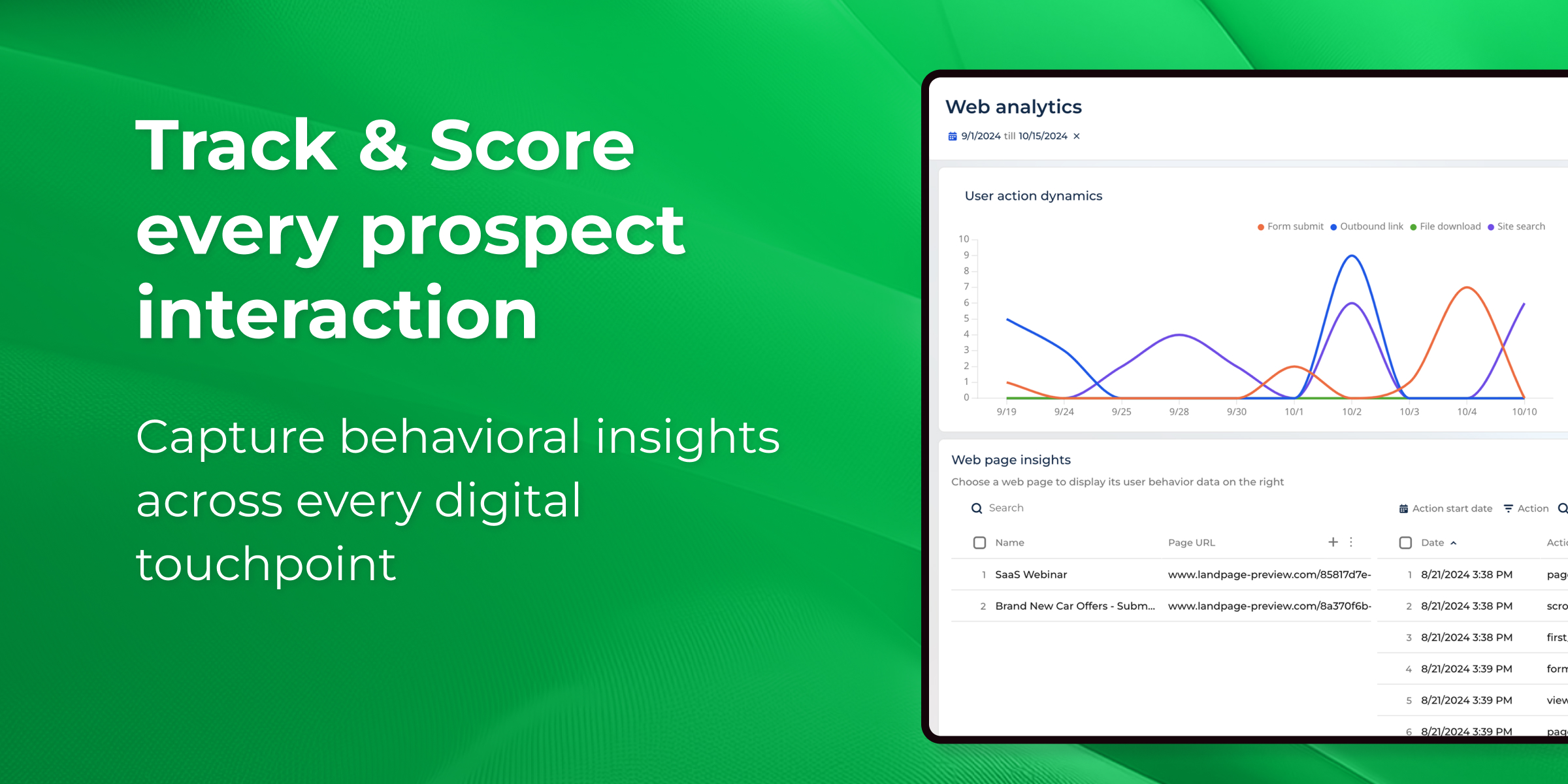 Track & Score every prospect interaction

Capture behavioral insights across every digital touchpoint

Web analytics

9/1/2024 till 10/15/2024 ×

User action dynamics

Form submit Outbound link File download Site search

10
9
8
7
6
5
4
3
2
1
0

9/19 9/24 9/25 9/28 9/30 10/1 10/2 10/3 10/4 10/10

Web page insights

Choose a web page to display its user behavior data on the right

Search

Action start date Action

| | Name | Page URL |
|---|---|---|
| 1 | SaaS Webinar | www.landpage-preview.com/85817d7e- |
| 2 | Brand New Car Offers - Subm... | www.landpage-preview.com/8a370f6b- |

| | Date | Acti |
|---|---|---|
| 1 | 8/21/2024 3:38 PM | pag |
| 2 | 8/21/2024 3:38 PM | scro |
| 3 | 8/21/2024 3:38 PM | first |
| 4 | 8/21/2024 3:39 PM | form |
| 5 | 8/21/2024 3:39 PM | view |
| 6 | 8/21/2024 3:39 PM | pag |